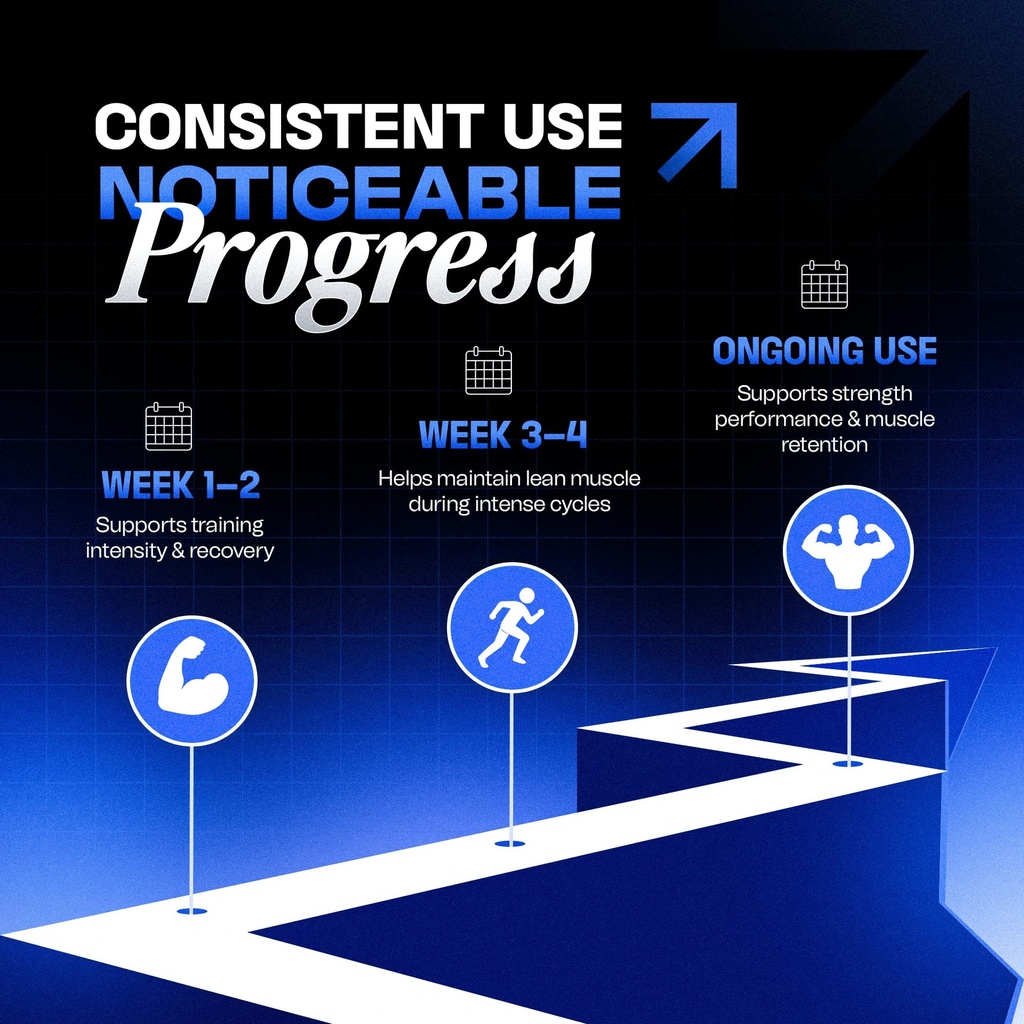 CONSISTENT USE
NOTICEABLE
Progress

WEEK 1–2
Supports training intensity & recovery

WEEK 3–4
Helps maintain lean muscle during intense cycles

ONGOING USE
Supports strength performance & muscle retention